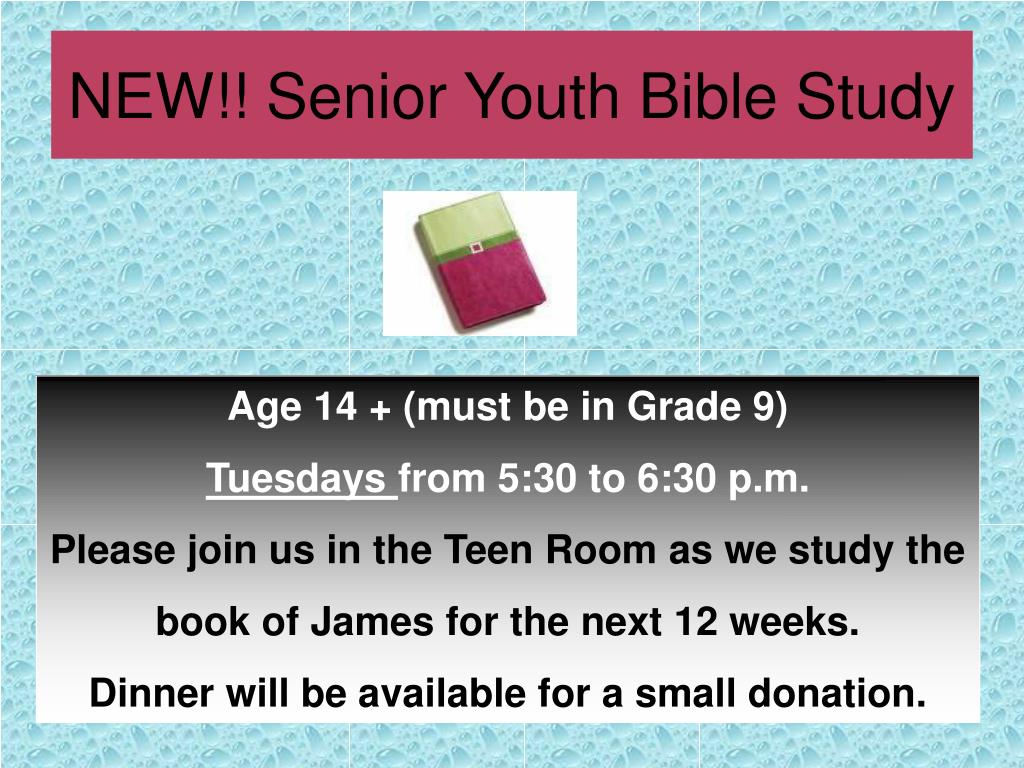 NEW!! Senior Youth Bible Study

Age 14 + (must be in Grade 9)

Tuesdays from 5:30 to 6:30 p.m.

Please join us in the Teen Room as we study the book of James for the next 12 weeks.

Dinner will be available for a small donation.